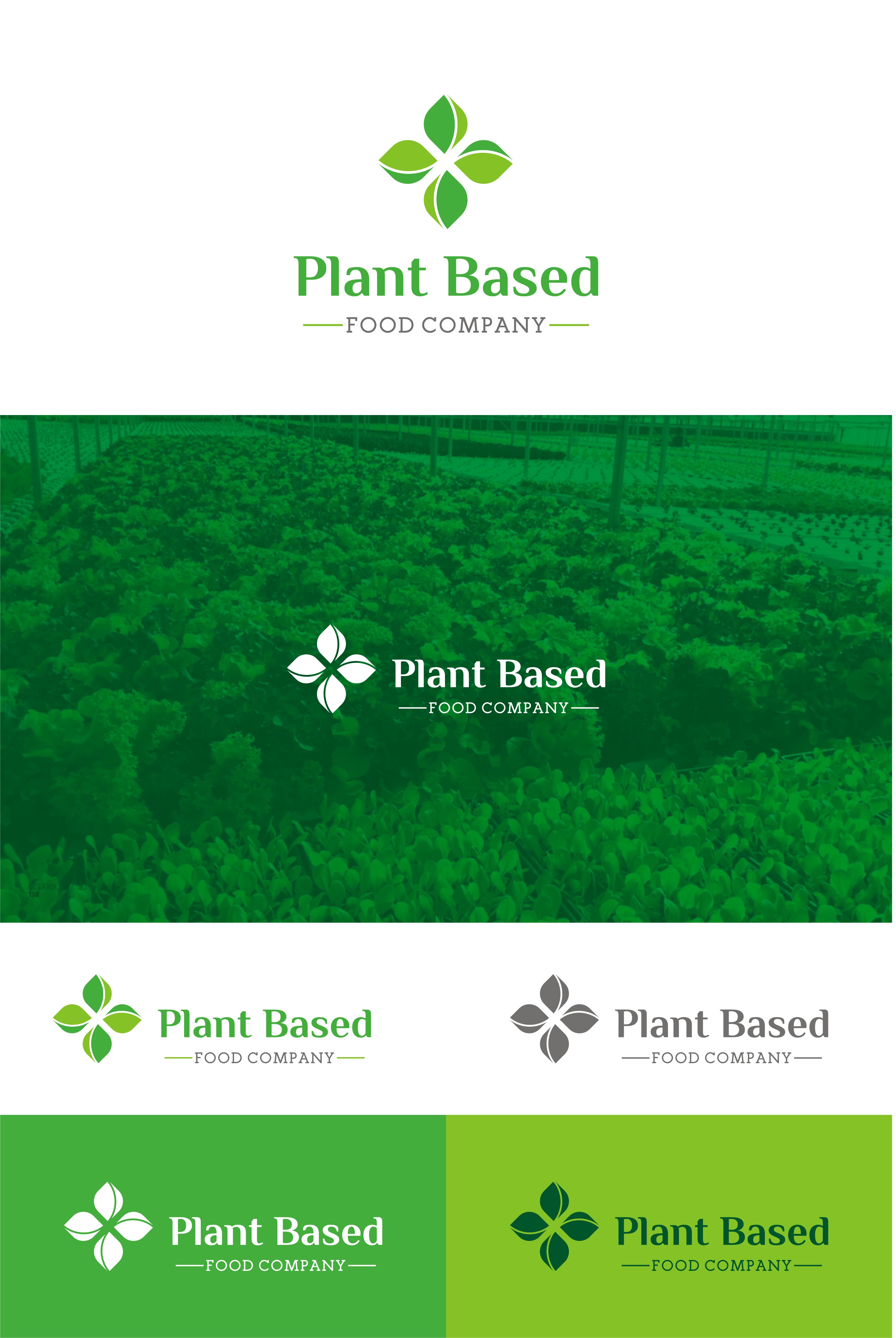 Plant Based
FOOD COMPANY

Plant Based
FOOD COMPANY

Plant Based
FOOD COMPANY

Plant Based
FOOD COMPANY

Plant Based
FOOD COMPANY

Plant Based
FOOD COMPANY